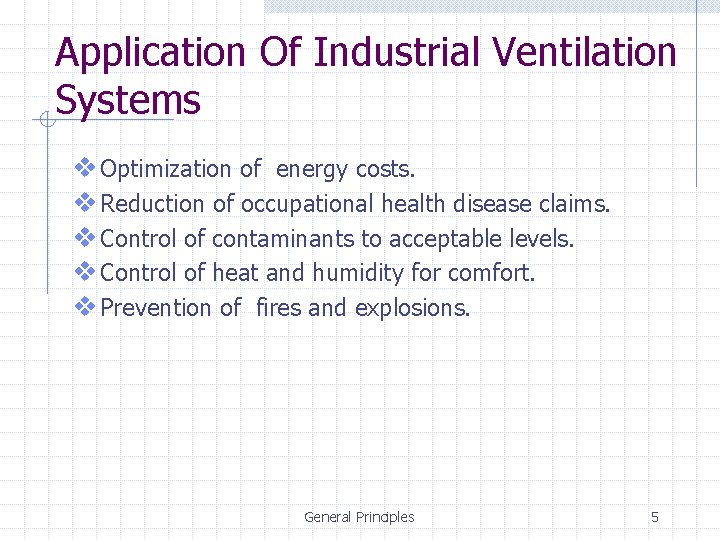 Application Of Industrial Ventilation Systems

❖ Optimization of energy costs.
❖ Reduction of occupational health disease claims.
❖ Control of contaminants to acceptable levels.
❖ Control of heat and humidity for comfort.
❖ Prevention of fires and explosions.

General Principles

5